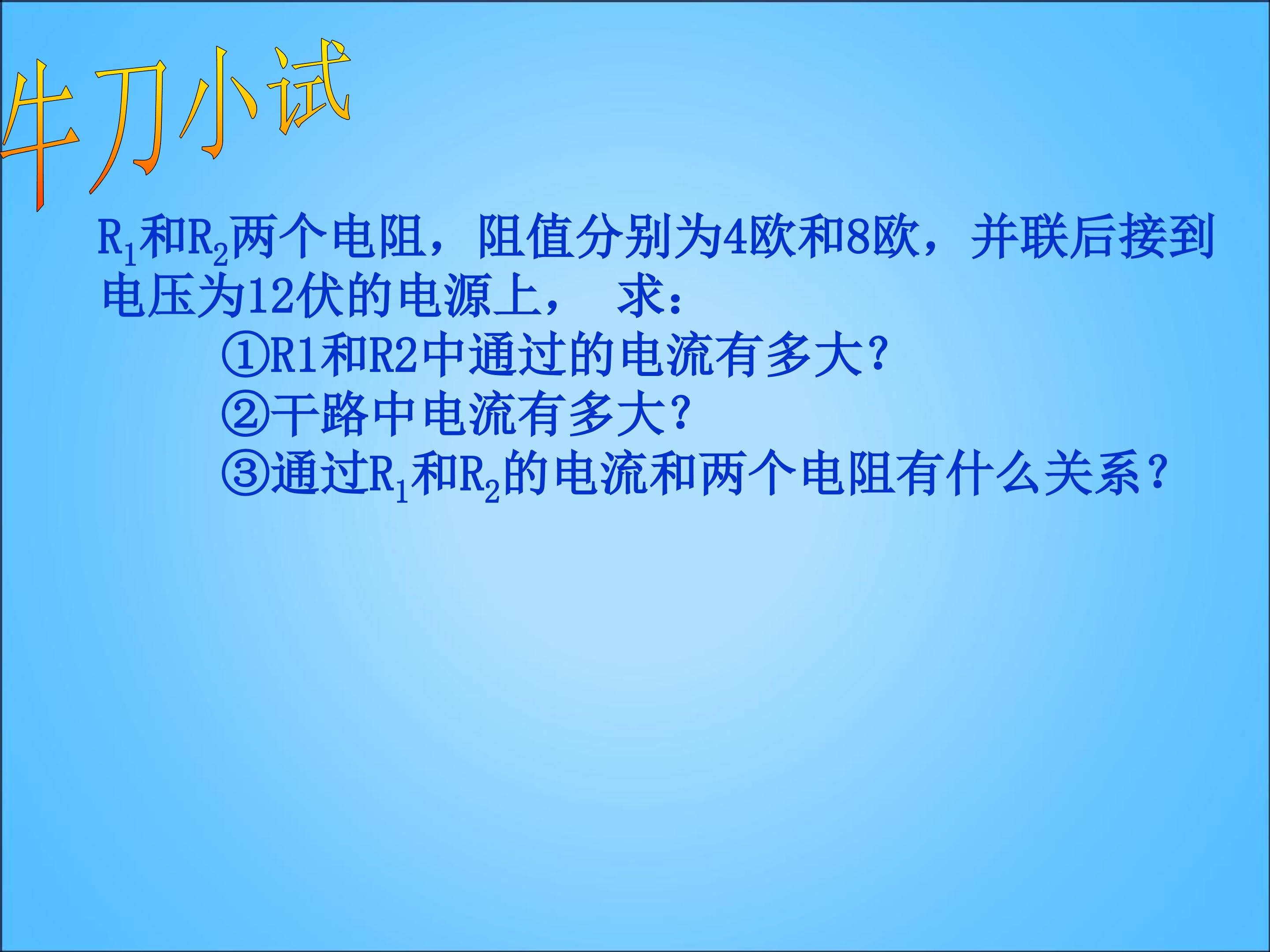 牛刀小试

$R_1$和$R_2$两个电阻，阻值分别为4欧和8欧，并联后接到电压为12伏的电源上， 求：

①R1和R2中通过的电流有多大?

②干路中电流有多大?

③通过$R_1$和$R_2$的电流和两个电阻有什么关系？